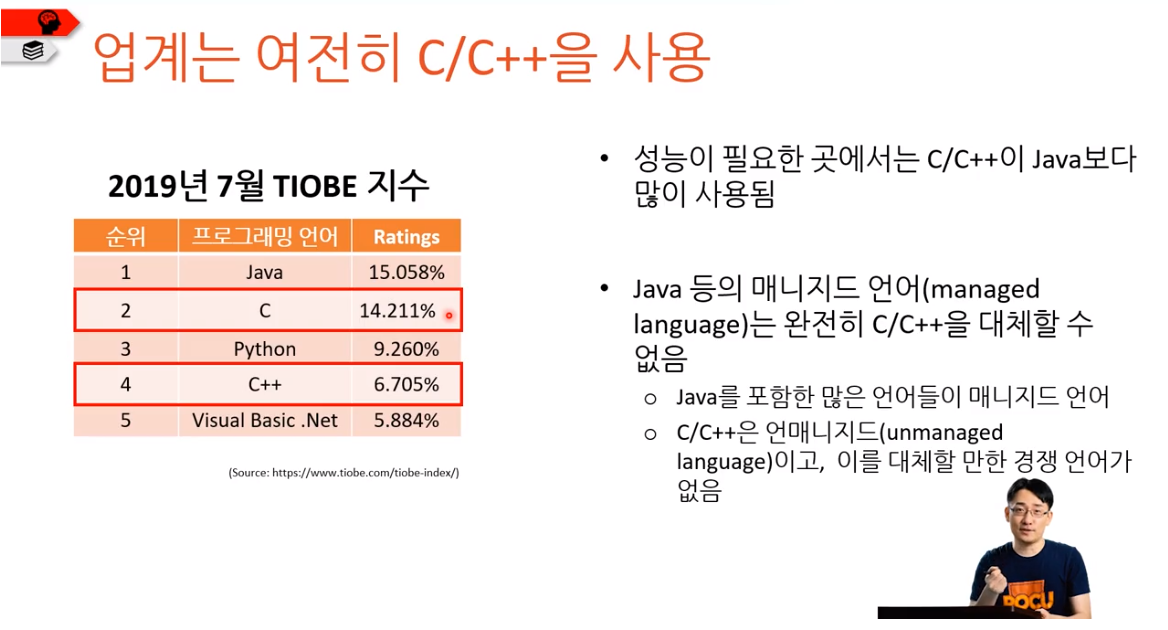 업계는 여전히 C/C++을 사용

2019년 7월 TIOBE 지수

| 순위 | 프로그래밍 언어 | Ratings |
|---|---|---|
| 1 | Java | 15.058% |
| 2 | C | 14.211% |
| 3 | Python | 9.260% |
| 4 | C++ | 6.705% |
| 5 | Visual Basic .Net | 5.884% |

(Source: https://www.tiobe.com/tiobe-index/)

• 성능이 필요한 곳에서는 C/C++이 Java보다 많이 사용됨

• Java 등의 매니지드 언어(managed language)는 완전히 C/C++을 대체할 수 없음
 ○ Java를 포함한 많은 언어들이 매니지드 언어
 ○ C/C++은 언매니지드(unmanaged language)이고, 이를 대체할 만한 경쟁 언어가 없음

POCU